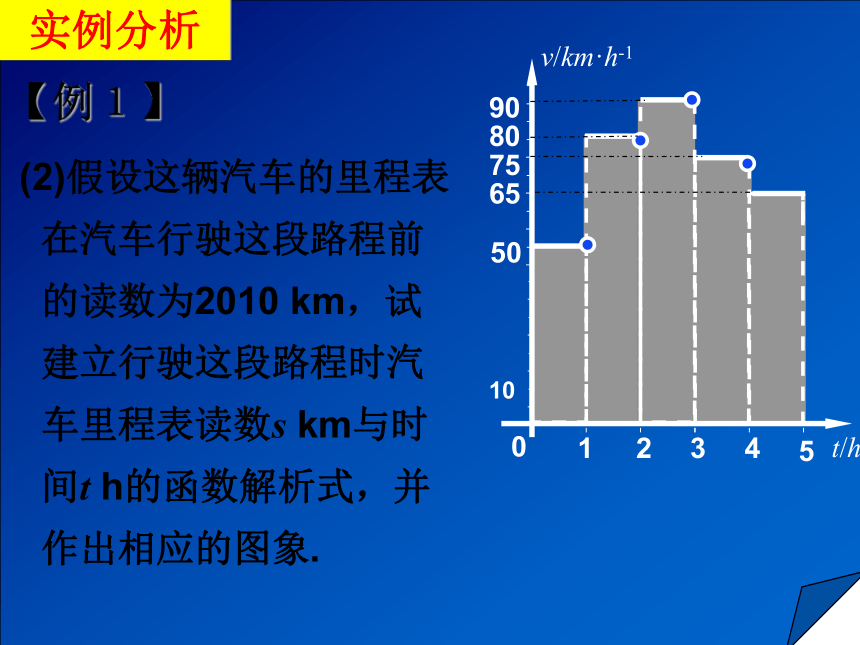 实例分析

【例 1 】

(2)假设这辆汽车的里程表在汽车行驶这段路程前的读数为2010 km，试建立行驶这段路程时汽车里程表读数$s$ km与时间$t$ h的函数解析式，并作出相应的图象.

$v/km \cdot h^{-1}$

90
80
75
65
50
10
0
1
2
3
4
5
$t/h$